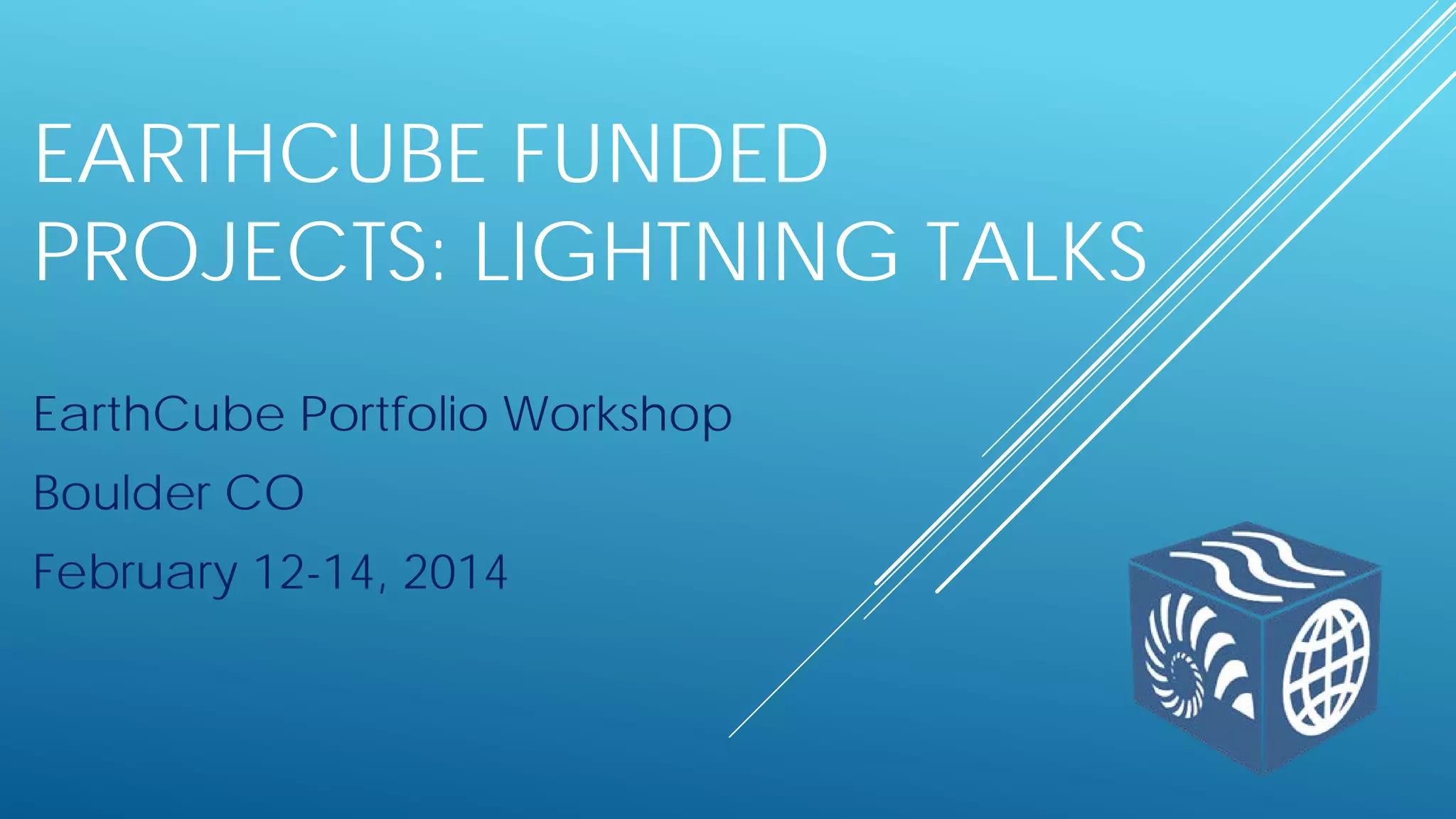 EARTHCUBE FUNDED PROJECTS: LIGHTNING TALKS

EarthCube Portfolio Workshop

Boulder CO

February 12-14, 2014